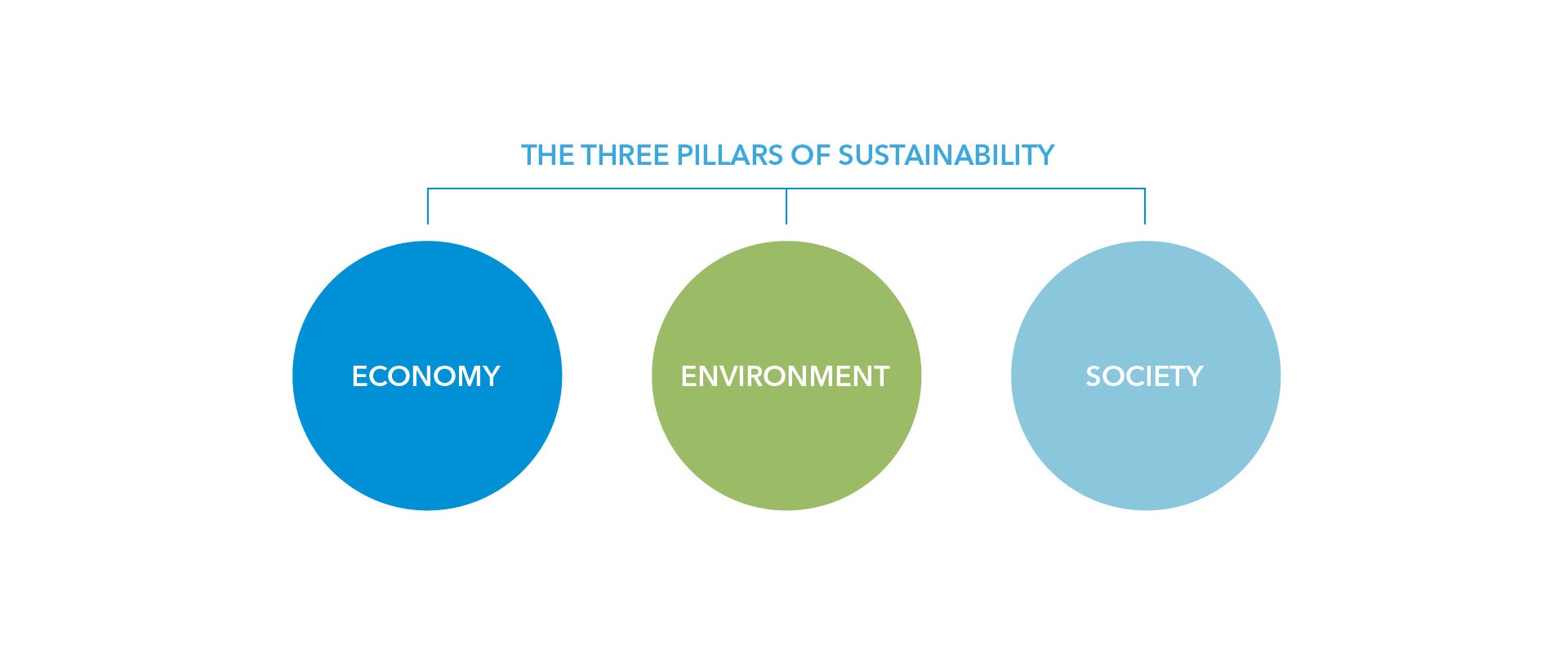 THE THREE PILLARS OF SUSTAINABILITY

ECONOMY

ENVIRONMENT

SOCIETY